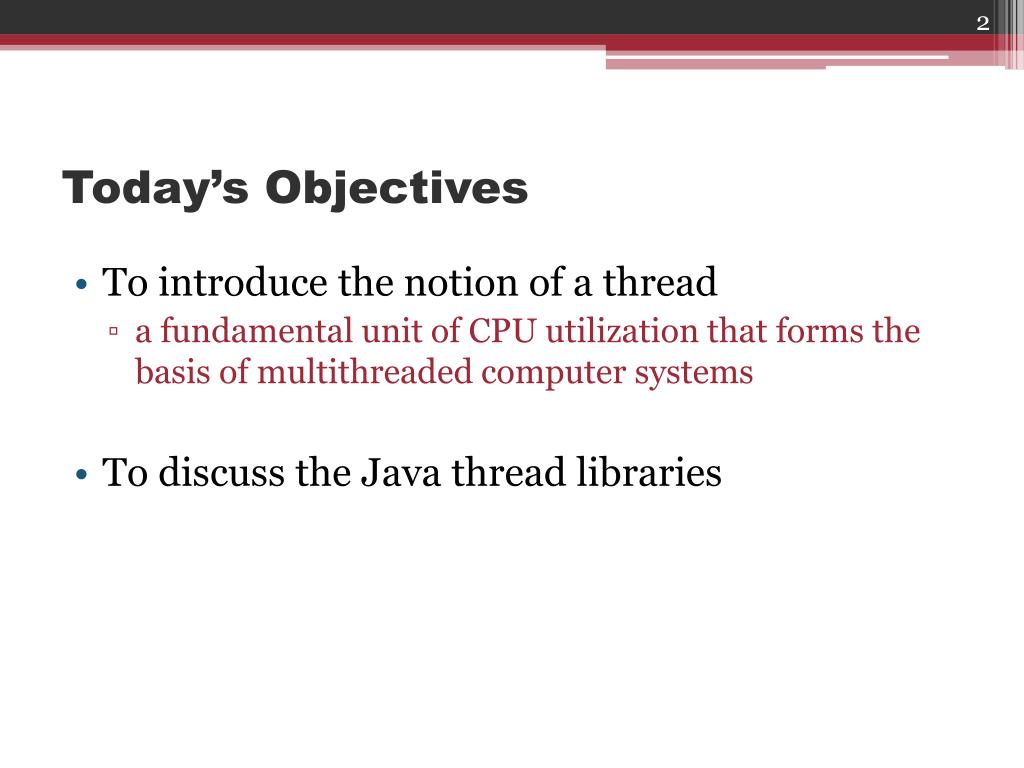 2

Today's Objectives

• To introduce the notion of a thread
▫ a fundamental unit of CPU utilization that forms the basis of multithreaded computer systems

• To discuss the Java thread libraries